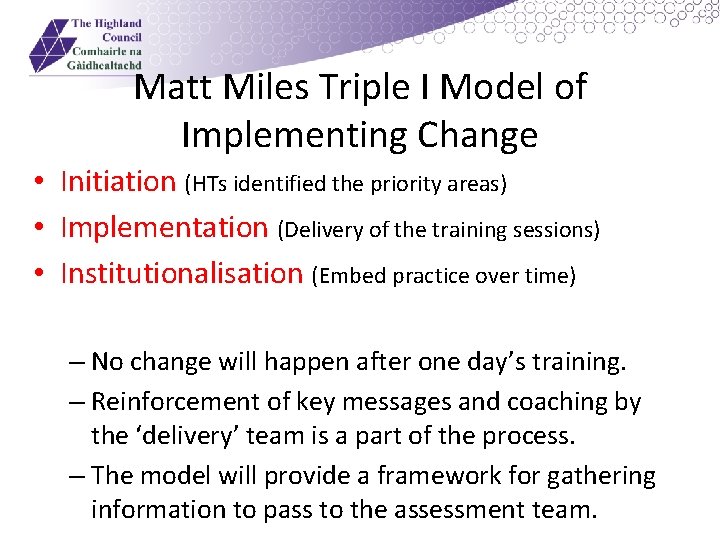 The Highland Council
Comhairle na Gàidhealtachd

Matt Miles Triple I Model of Implementing Change

• Initiation (HTs identified the priority areas)
• Implementation (Delivery of the training sessions)
• Institutionalisation (Embed practice over time)

– No change will happen after one day's training.
– Reinforcement of key messages and coaching by the 'delivery' team is a part of the process.
– The model will provide a framework for gathering information to pass to the assessment team.